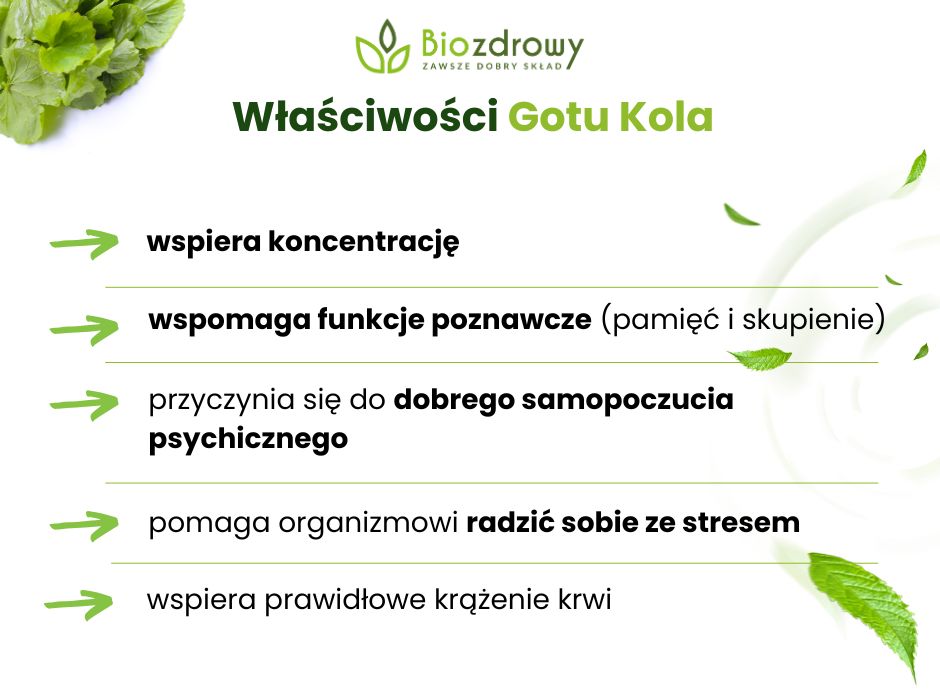 Biozdrowy
ZAWSZE DOBRY SKŁAD

Właściwości Gotu Kola

wspiera koncentrację

wspomaga funkcje poznawcze (pamięć i skupienie)

przyczynia się do dobrego samopoczucia psychicznego

pomaga organizmowi radzić sobie ze stresem

wspiera prawidłowe krążenie krwi